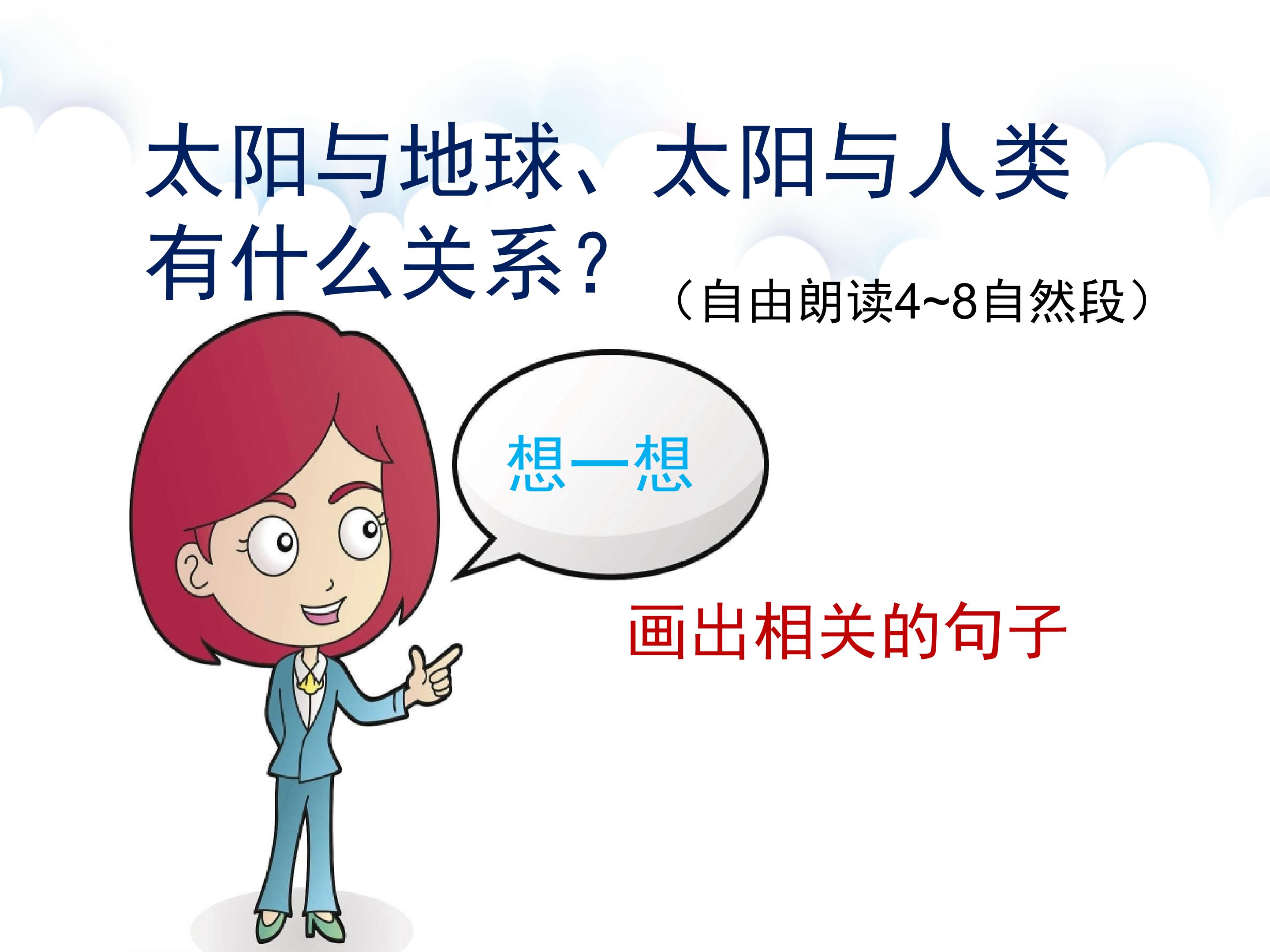 太阳与地球、太阳与人类有什么关系？

（自由朗读4~8自然段）

想一想

画出相关的句子